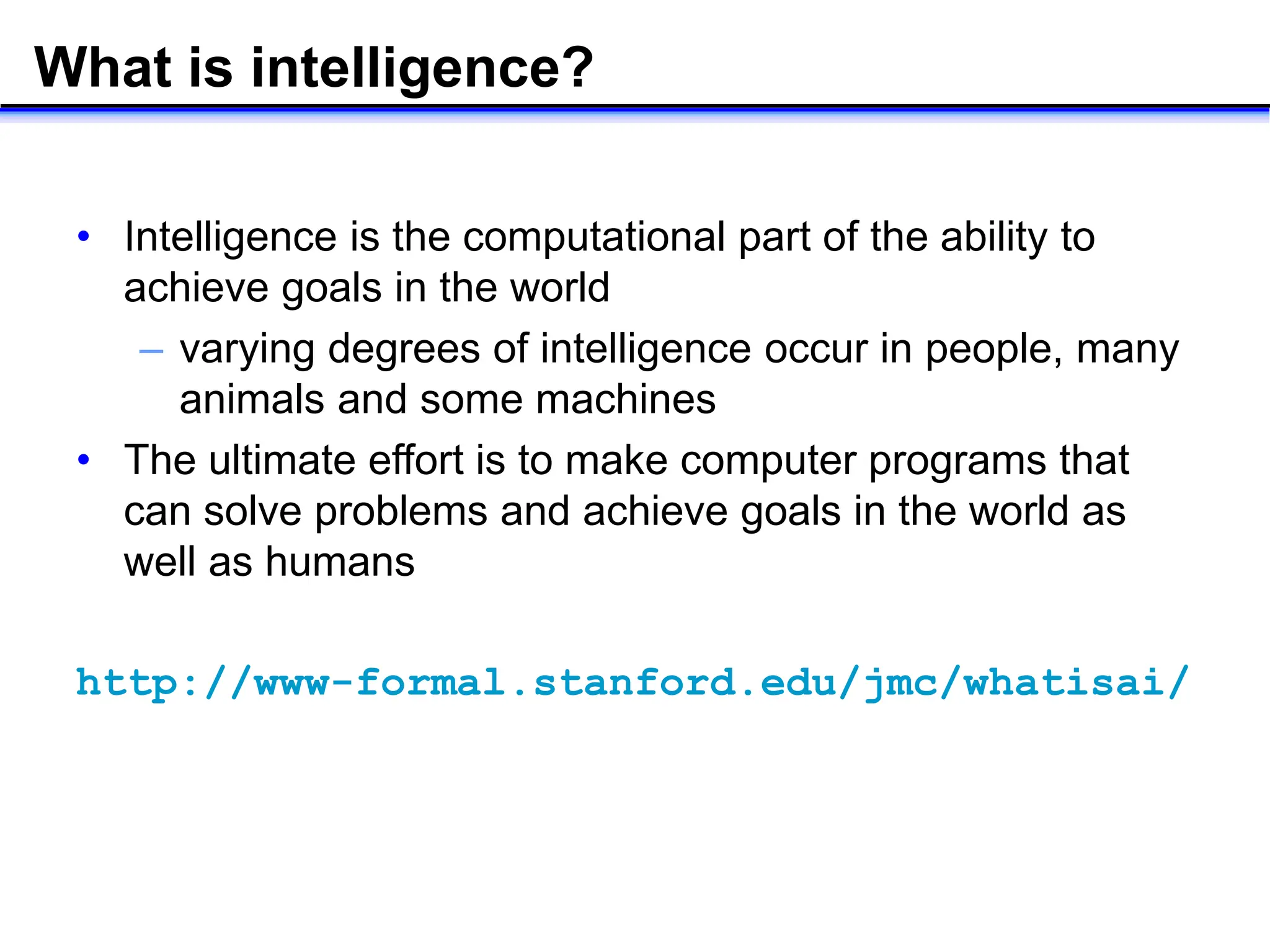 What is intelligence?

• Intelligence is the computational part of the ability to achieve goals in the world
  – varying degrees of intelligence occur in people, many animals and some machines
• The ultimate effort is to make computer programs that can solve problems and achieve goals in the world as well as humans

http://www-formal.stanford.edu/jmc/whatisai/